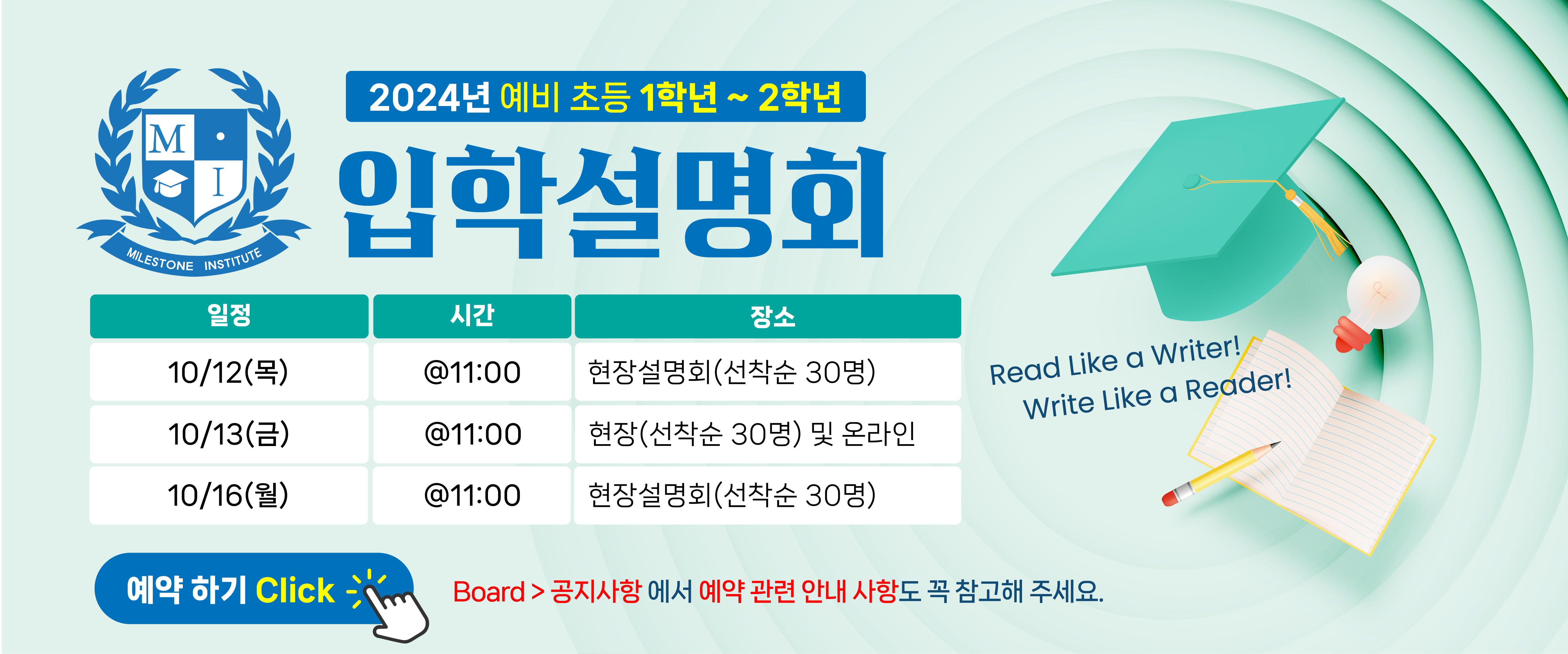 M I

MILESTONE INSTITUTE

2024년 예비 초등 1학년 ~ 2학년

입학설명회

| 일정 | 시간 | 장소 |
|---|---|---|
| 10/12(목) | @11:00 | 현장설명회(선착순 30명) |
| 10/13(금) | @11:00 | 현장(선착순 30명) 및 온라인 |
| 10/16(월) | @11:00 | 현장설명회(선착순 30명) |

Read Like a Writer!
Write Like a Reader!

예약 하기 Click

Board > 공지사항 에서 예약 관련 안내 사항도 꼭 참고해 주세요.